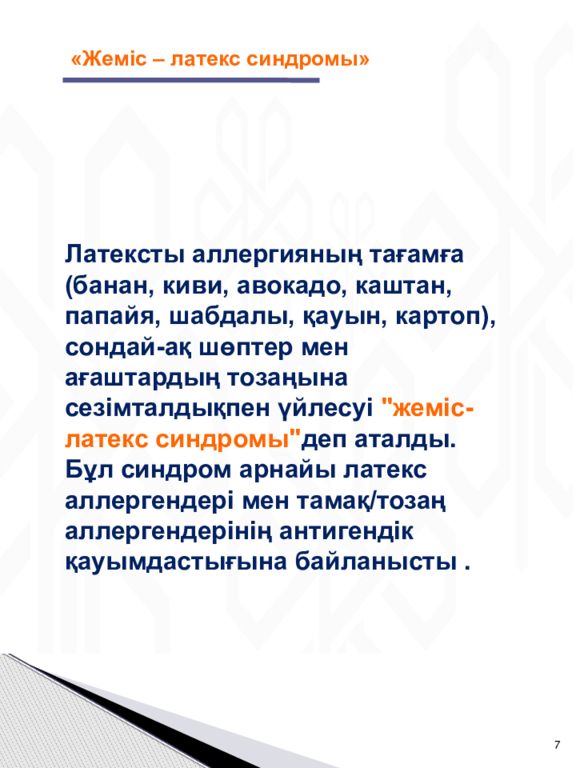 «Жеміс – латекс синдромы»

Латексты аллергияның тағамға (банан, киви, авокадо, каштан, папайя, шабдалы, қауын, картоп), сондай-ақ шөптер мен ағаштардың тозаңына сезімталдықпен үйлесуі "жеміс-латекс синдромы"деп аталды. Бұл синдром арнайы латекс аллергендері мен тамақ/тозаң аллергендерінің антигендік қауымдастығына байланысты .

7